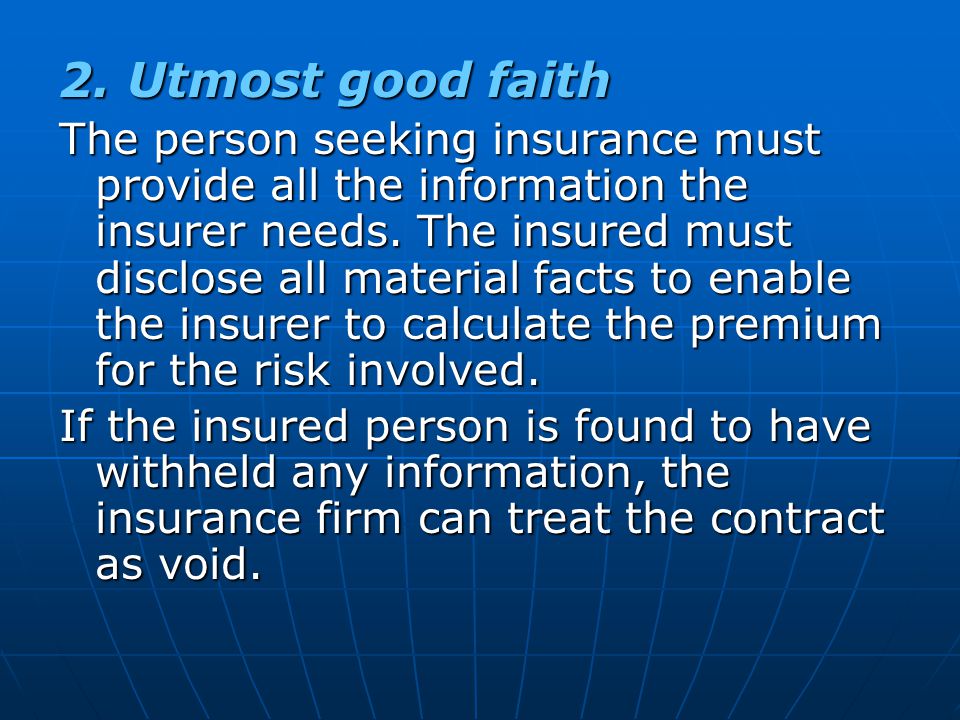 2. Utmost good faith

The person seeking insurance must provide all the information the insurer needs. The insured must disclose all material facts to enable the insurer to calculate the premium for the risk involved.

If the insured person is found to have withheld any information, the insurance firm can treat the contract as void.